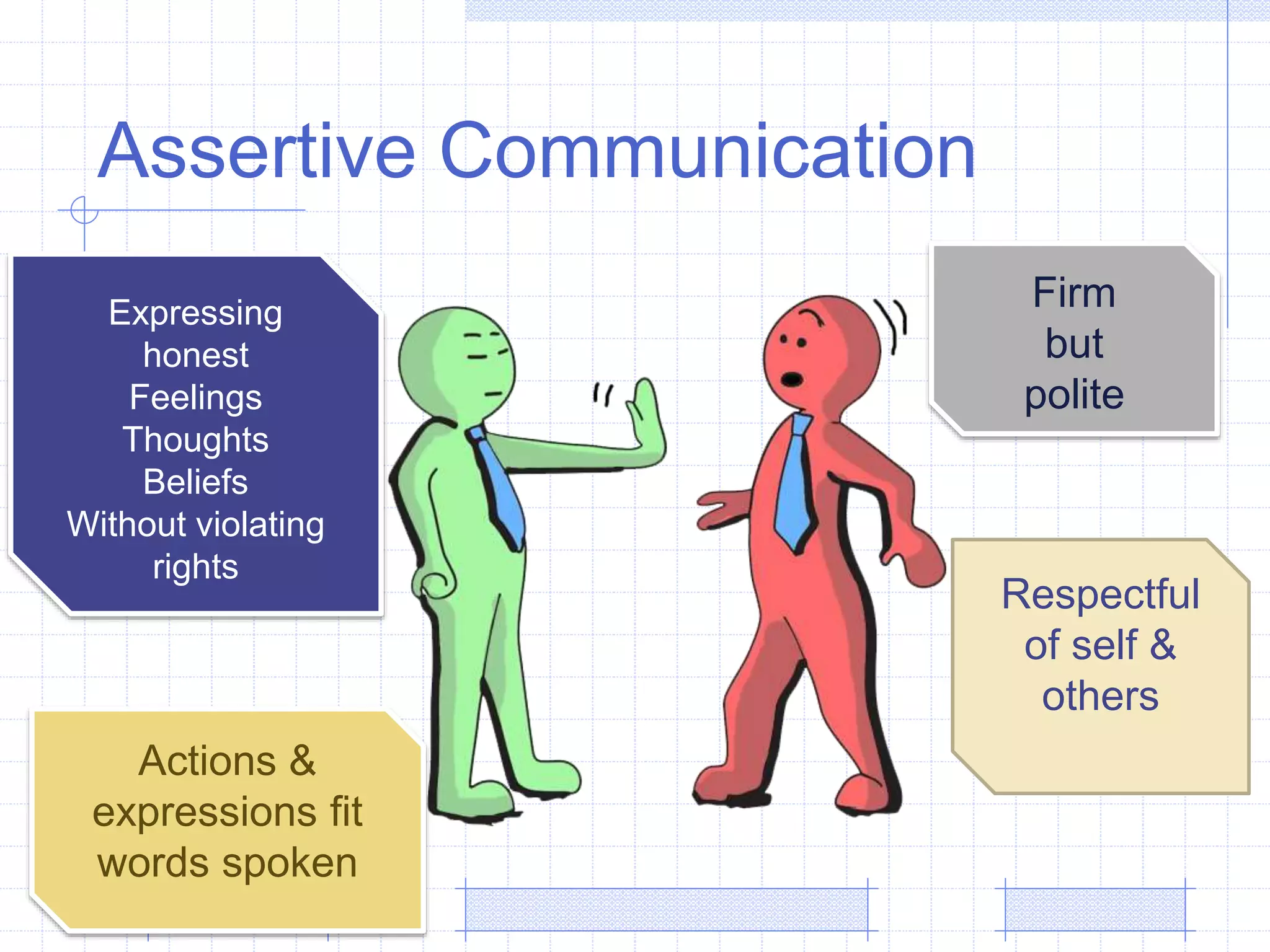 Assertive Communication

Expressing honest Feelings Thoughts Beliefs Without violating rights

Firm but polite

Respectful of self & others

Actions & expressions fit words spoken